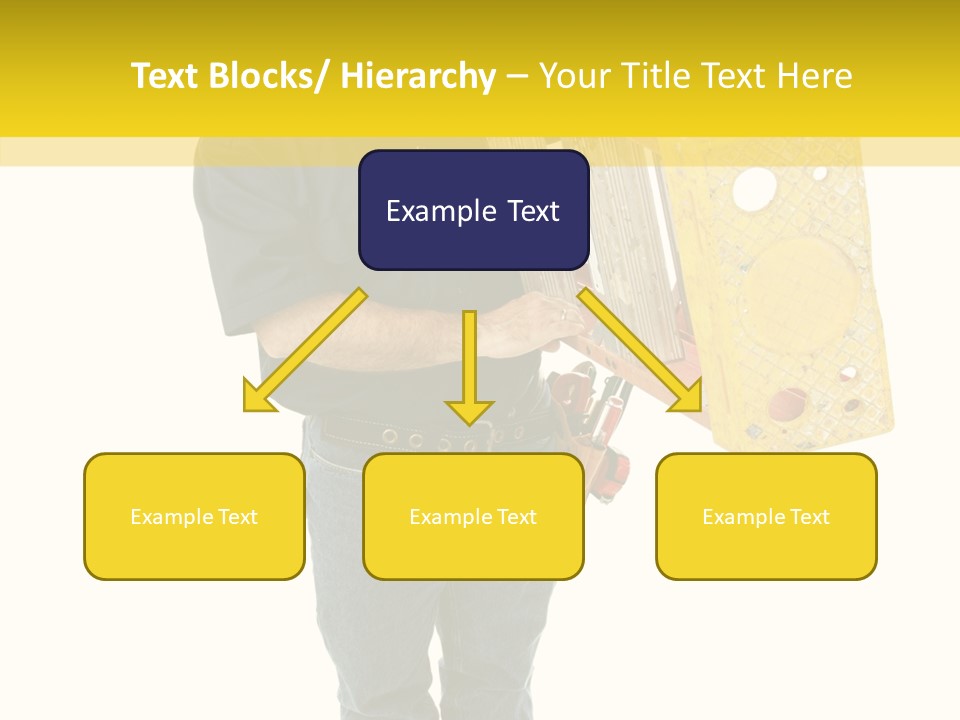 Text Blocks/ Hierarchy – Your Title Text Here

Example Text

Example Text

Example Text

Example Text